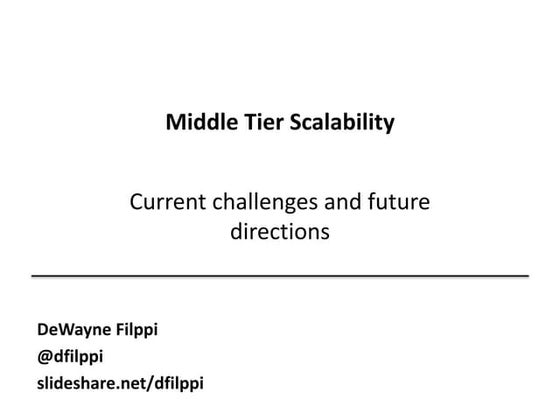 Middle Tier Scalability

Current challenges and future directions

DeWayne Filppi
@dfilppi
slideshare.net/dfilppi